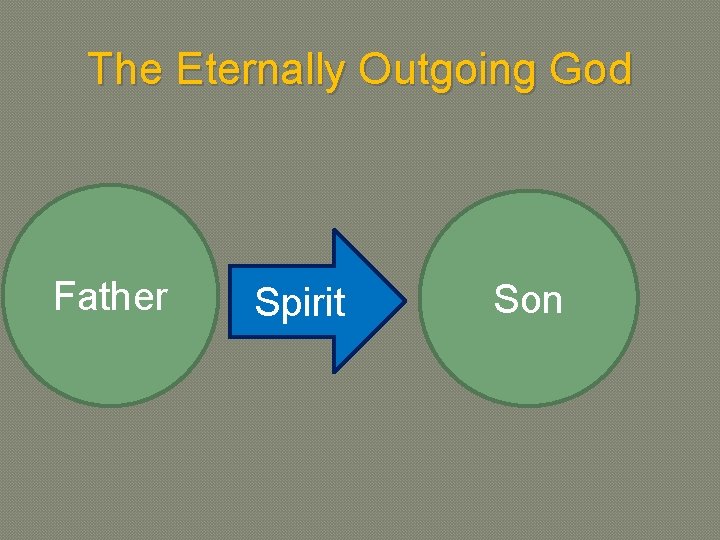 The Eternally Outgoing God

Father

Spirit

Son